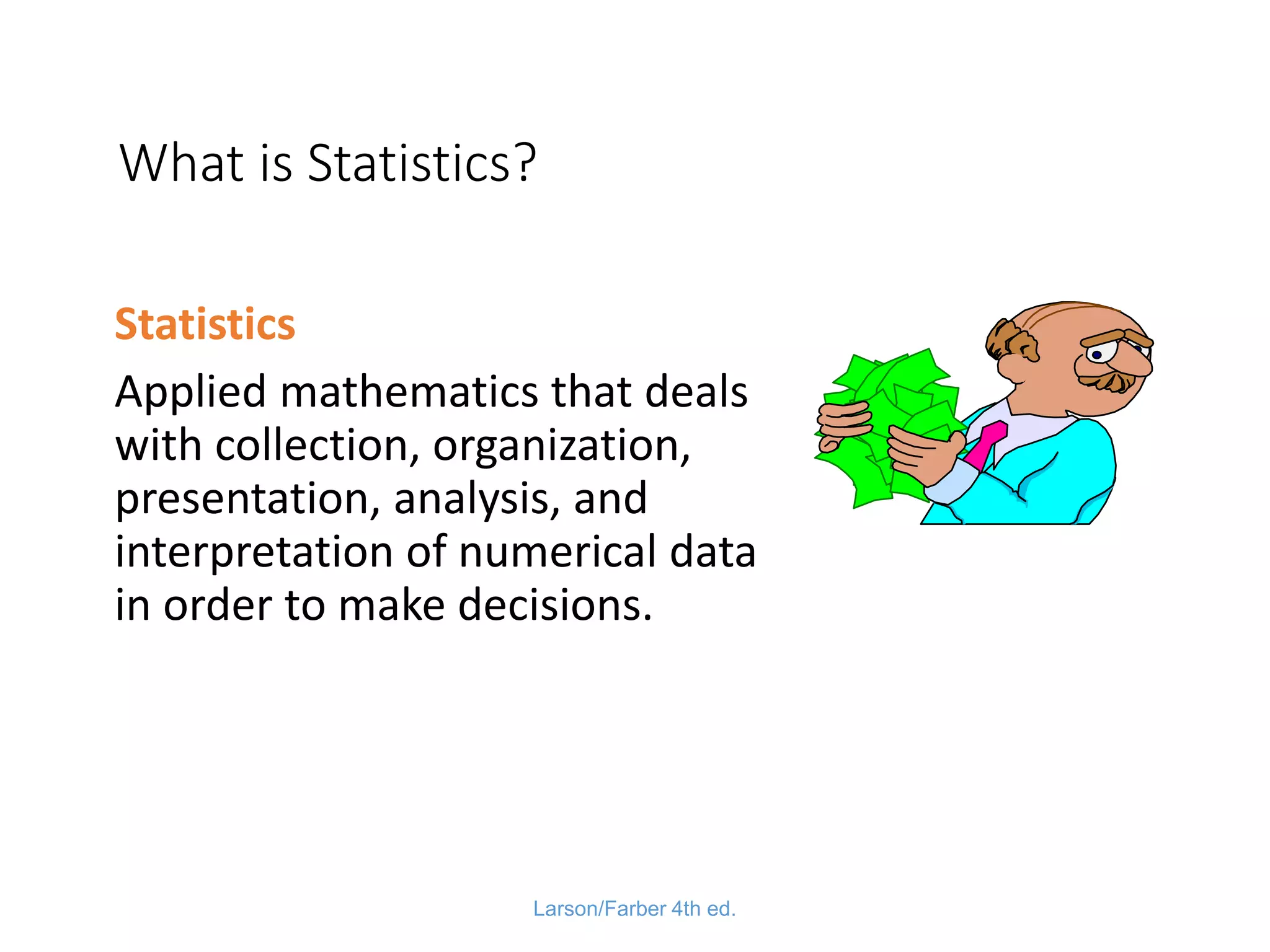 What is Statistics?

Statistics

Applied mathematics that deals with collection, organization, presentation, analysis, and interpretation of numerical data in order to make decisions.

Larson/Farber 4th ed.